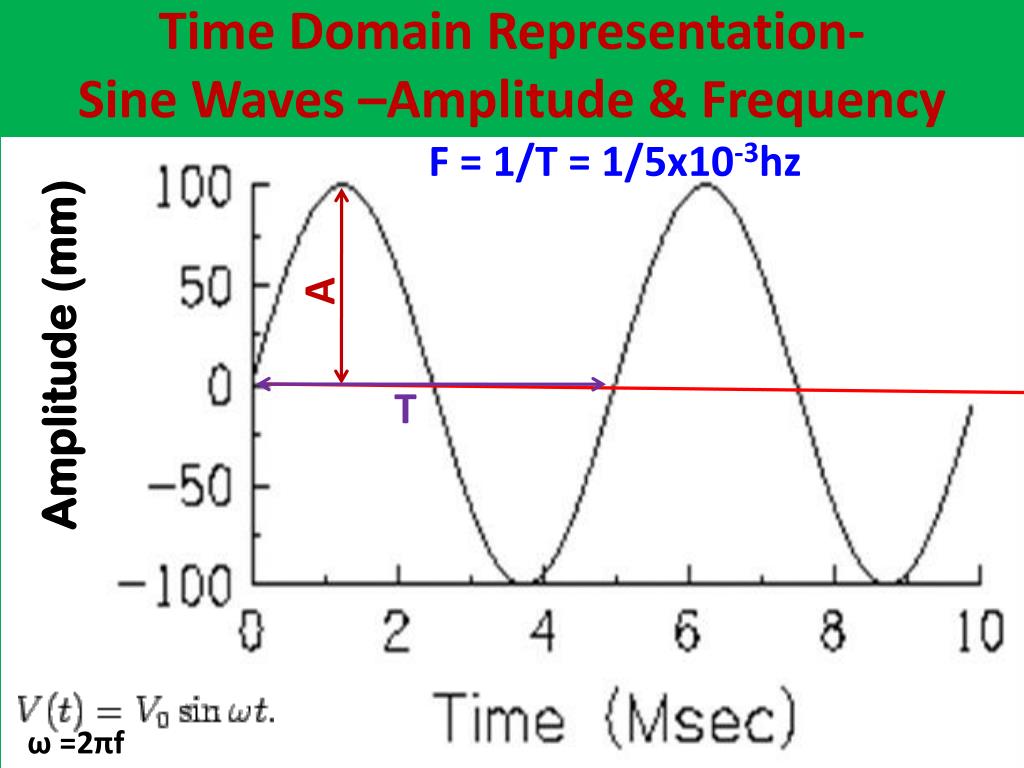 Time Domain Representation-
Sine Waves –Amplitude & Frequency

F = 1/T = 1/5x10$^{-3}$hz

Amplitude (mm)

100
50
0
−50
−100

A

T

0 2 4 6 8 10

Time (Msec)

$V(t) = V_0 \sin \omega t.$

ω =2πf